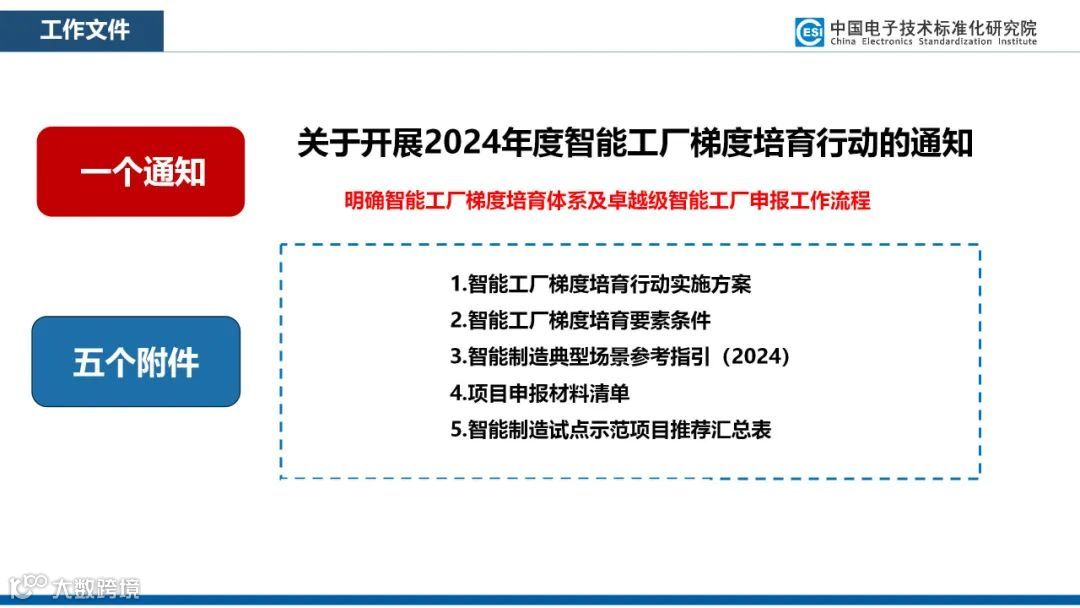 工作文件

ESI 中国电子技术标准化研究院
China Electronics Standardization Institute

一个通知

关于开展2024年度智能工厂梯度培育行动的通知

明确智能工厂梯度培育体系及卓越级智能工厂申报工作流程

五个附件

1.智能工厂梯度培育行动实施方案
2.智能工厂梯度培育要素条件
3.智能制造典型场景参考指引（2024）
4.项目申报材料清单
5.智能制造试点示范项目推荐汇总表

大数跨境